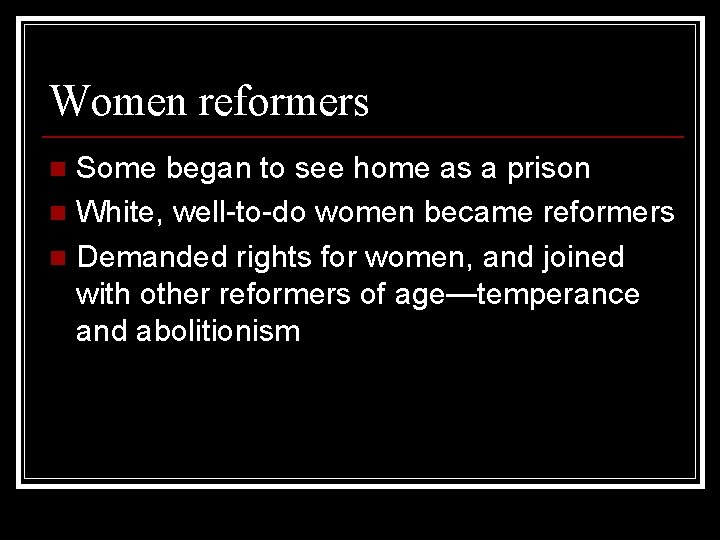 Women reformers

- Some began to see home as a prison
- White, well-to-do women became reformers
- Demanded rights for women, and joined with other reformers of age—temperance and abolitionism